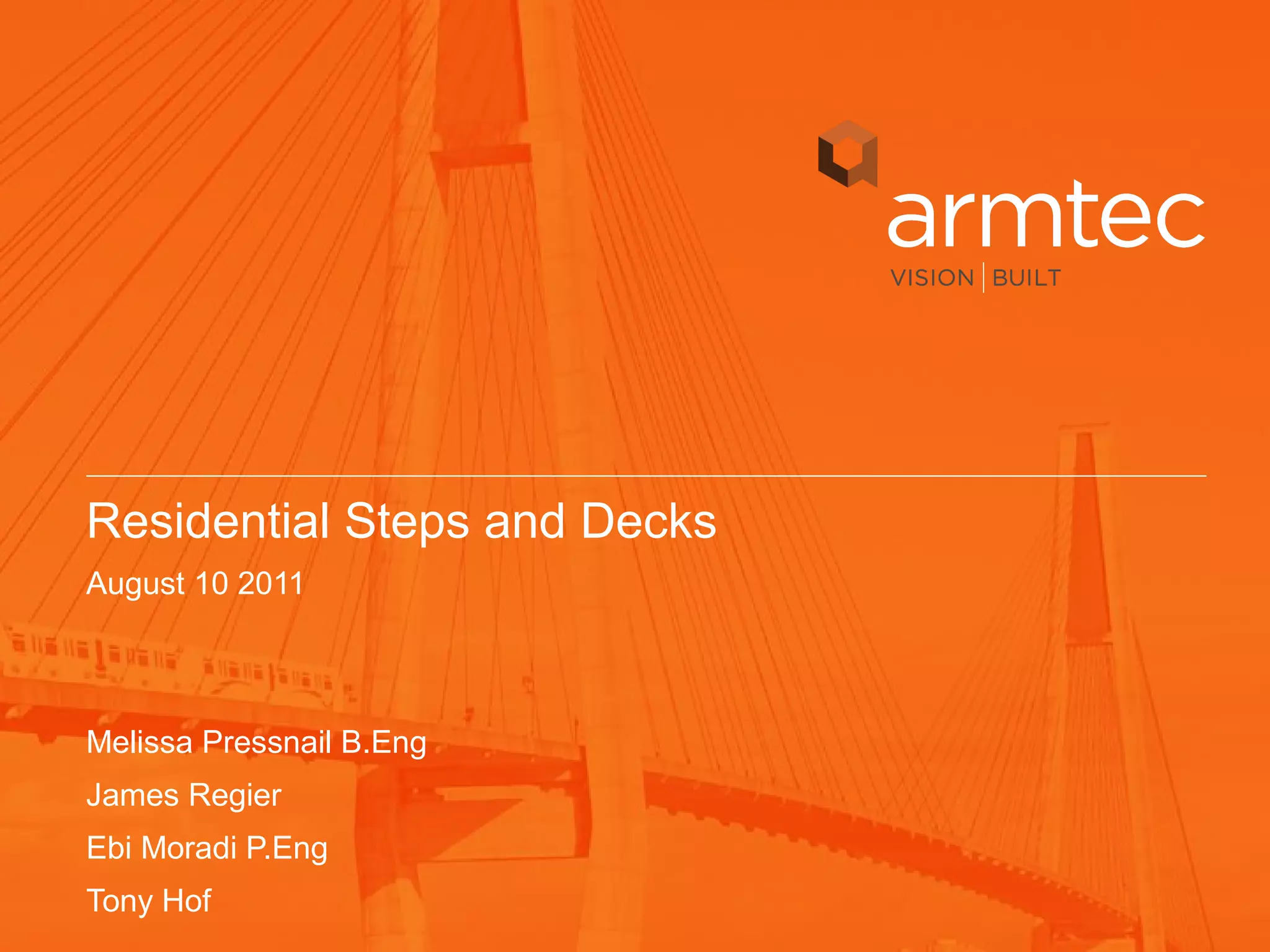 armtec
VISION | BUILT

Residential Steps and Decks

August 10 2011

Melissa Pressnail B.Eng

James Regier

Ebi Moradi P.Eng

Tony Hof